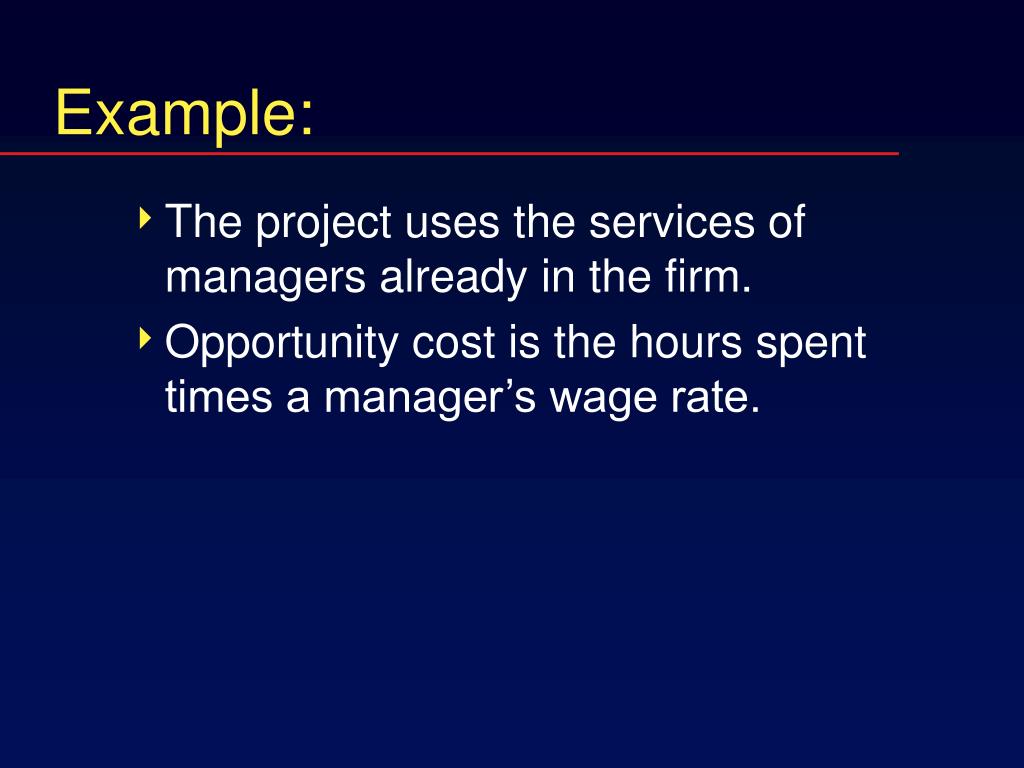 Example:

‣ The project uses the services of managers already in the firm.

‣ Opportunity cost is the hours spent times a manager’s wage rate.